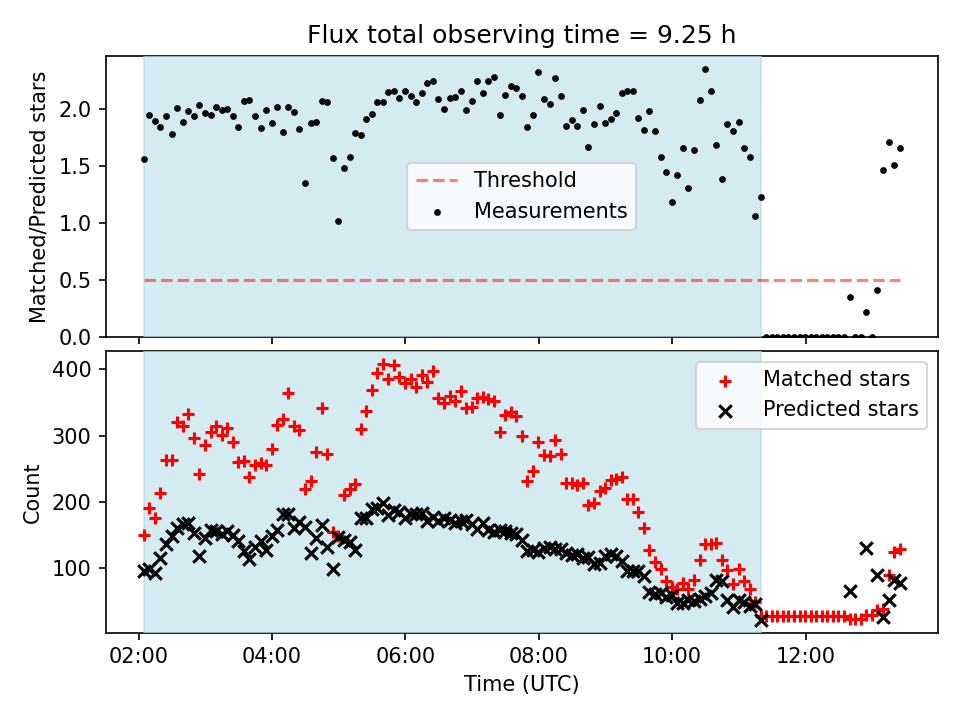 Flux total observing time = 9.25 h

Matched/Predicted stars

2.0
1.5
1.0
0.5
0.0

Threshold
Measurements

Count

400
300
200
100

Matched stars
Predicted stars

02:00
04:00
06:00
08:00
10:00
12:00

Time (UTC)